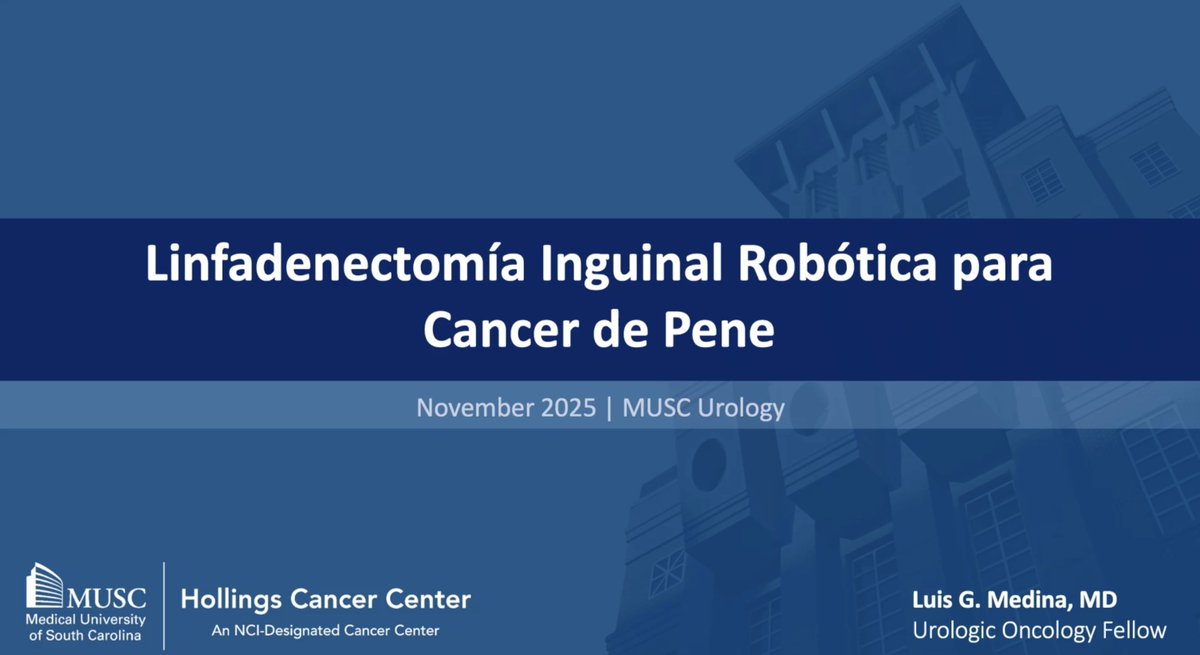 Linfadenectomía Inguinal Robótica para Cancer de Pene

November 2025 | MUSC Urology

MUSC Medical University of South Carolina

Hollings Cancer Center
An NCI-Designated Cancer Center

Luis G. Medina, MD
Urologic Oncology Fellow